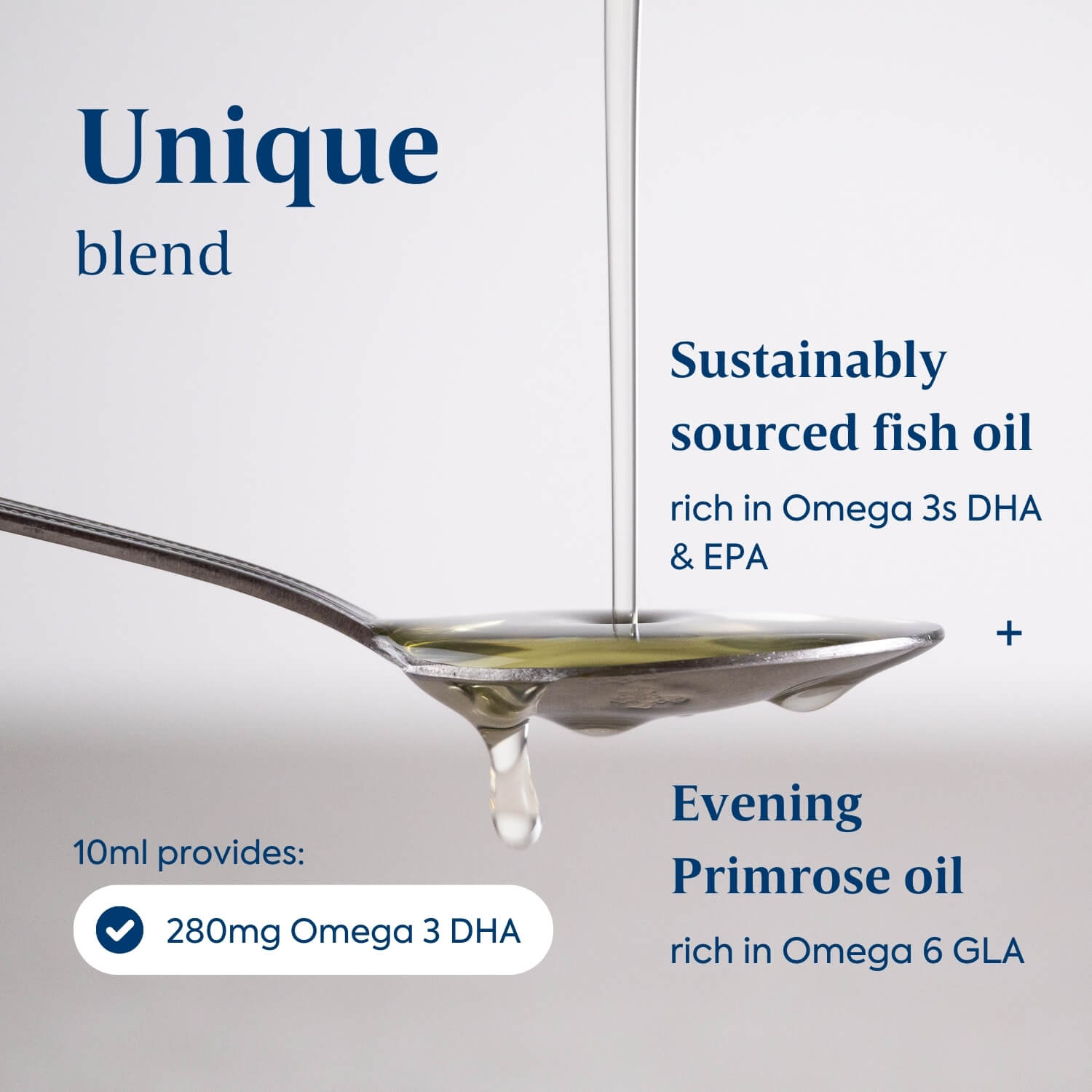 Unique
blend

Sustainably sourced fish oil

rich in Omega 3s DHA & EPA

+

Evening Primrose oil

rich in Omega 6 GLA

10ml provides:

280mg Omega 3 DHA